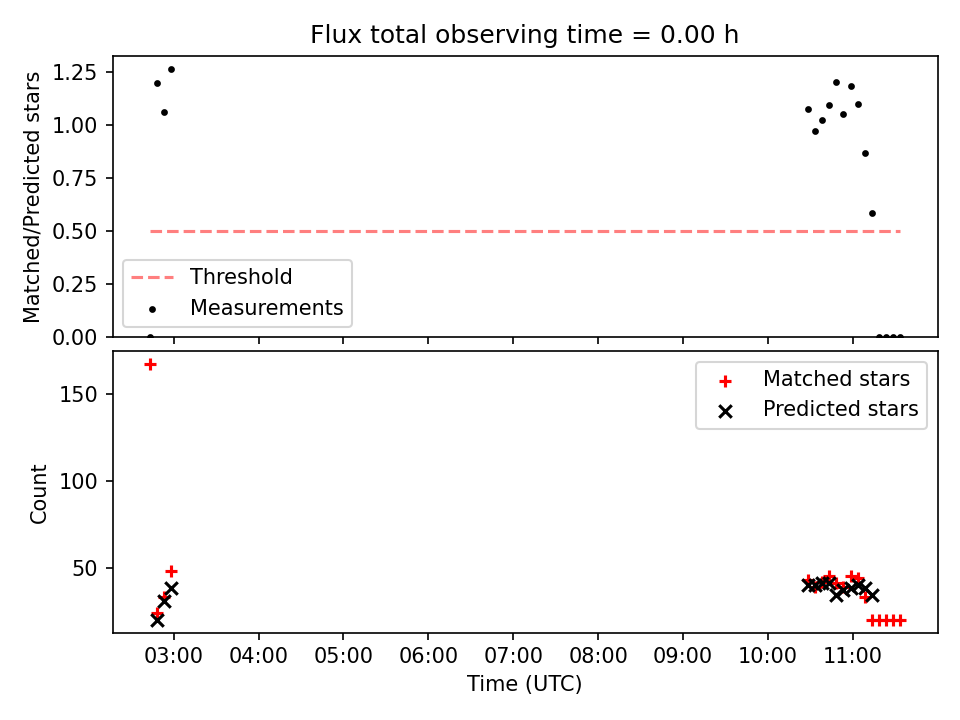 Flux total observing time = 0.00 h

Matched/Predicted stars

1.25
1.00
0.75
0.50
0.25
0.00

Threshold
Measurements

Count

150
100
50

Matched stars
Predicted stars

03:00 04:00 05:00 06:00 07:00 08:00 09:00 10:00 11:00

Time (UTC)